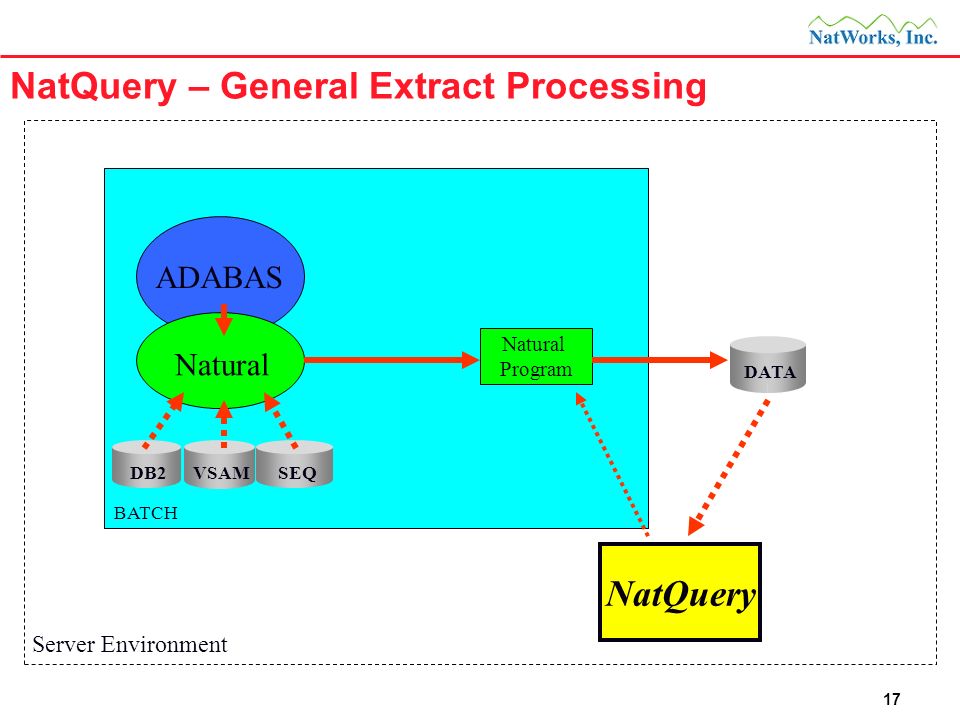 NatWorks, Inc.

NatQuery – General Extract Processing

ADABAS

Natural

Natural Program

DATA

DB2

VSAM

SEQ

BATCH

NatQuery

Server Environment

17